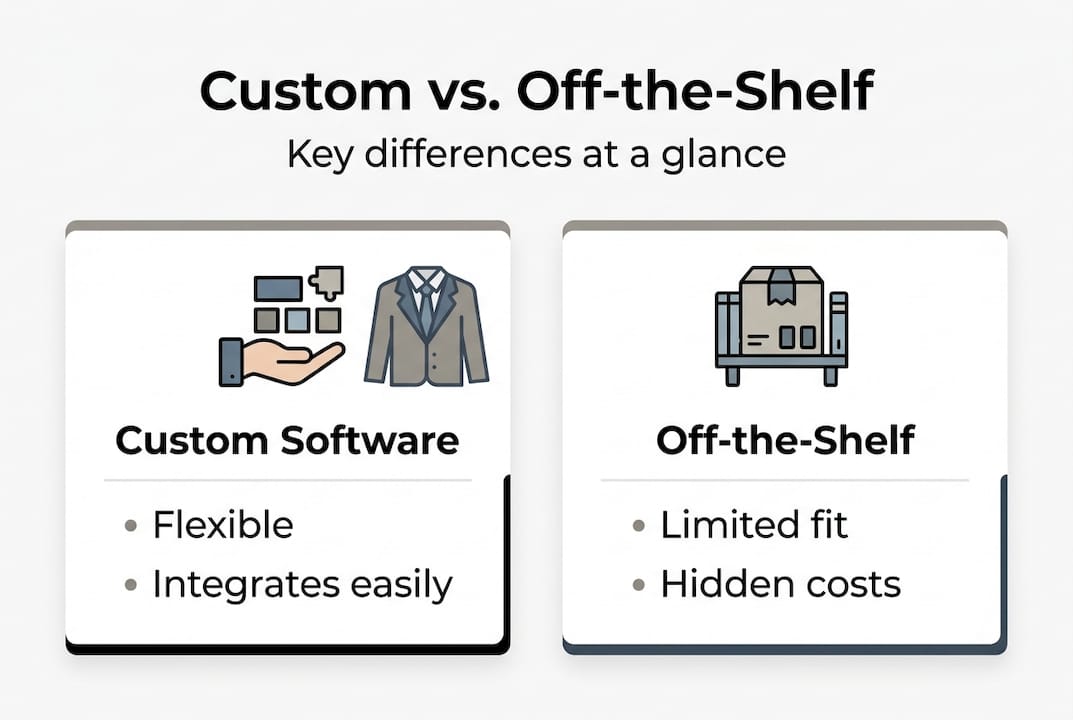 Custom vs. Off-the-Shelf

Key differences at a glance

Custom Software

• Flexible
• Integrates easily

Off-the-Shelf

• Limited fit
• Hidden costs